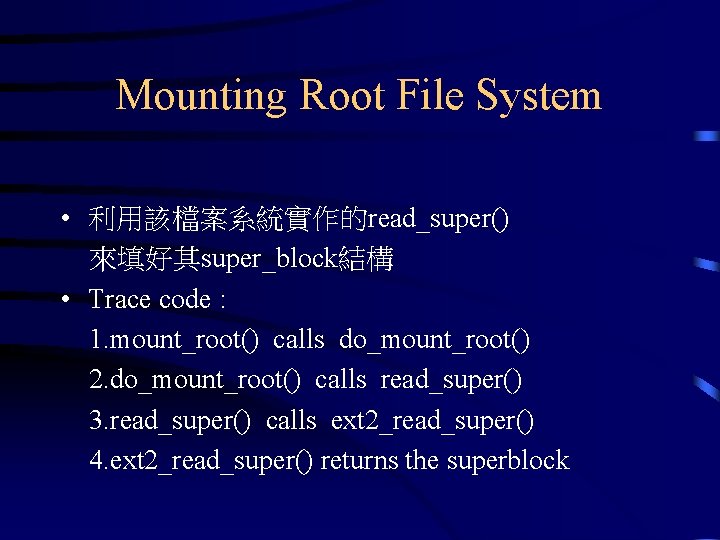 Mounting Root File System

• 利用該檔案系統實作的read_super()
來填好其super_block結構

• Trace code :
1.mount_root() calls do_mount_root()
2.do_mount_root() calls read_super()
3.read_super() calls ext2_read_super()
4.ext2_read_super() returns the superblock